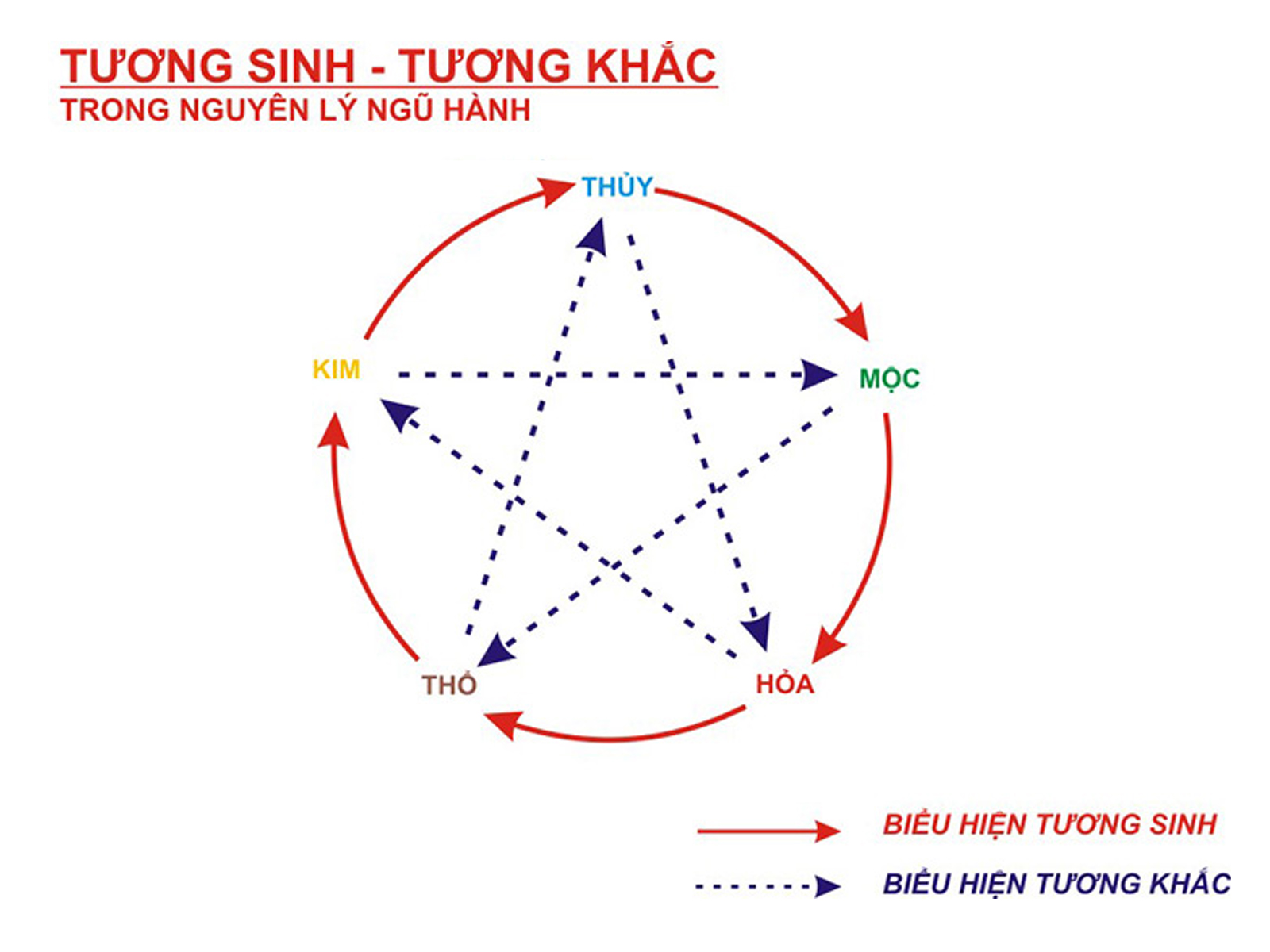 TƯƠNG SINH - TƯƠNG KHẮC
TRONG NGUYÊN LÝ NGŨ HÀNH

THỦY

KIM

MỘC

THỔ

HỎA

BIỂU HIỆN TƯƠNG SINH

BIỂU HIỆN TƯƠNG KHẮC